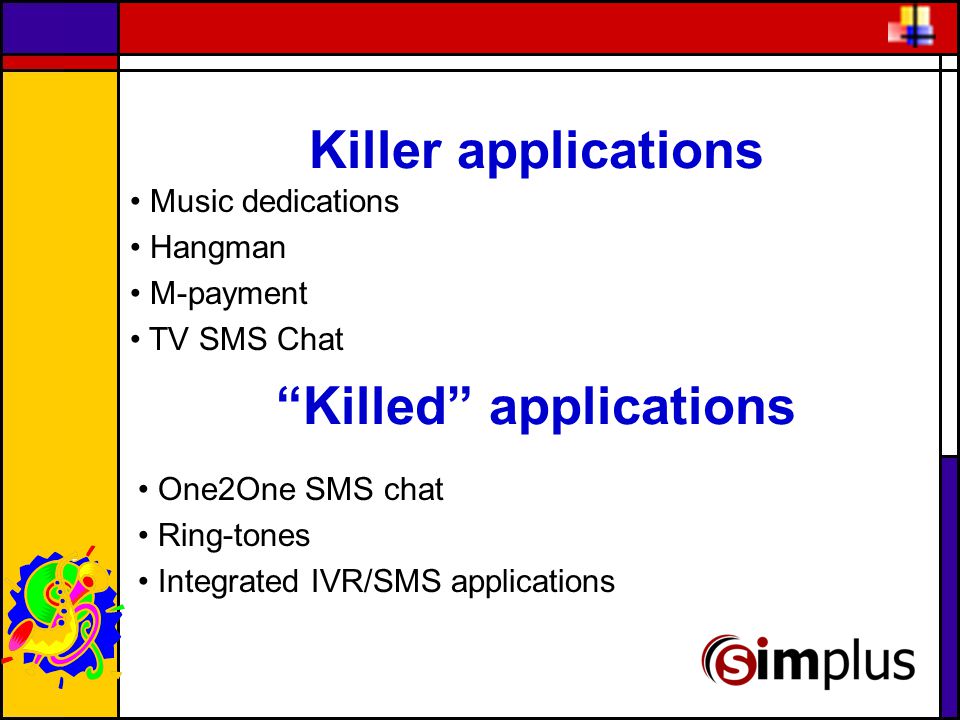 Killer applications

• Music dedications
• Hangman
• M-payment
• TV SMS Chat

“Killed” applications

• One2One SMS chat
• Ring-tones
• Integrated IVR/SMS applications

simplus